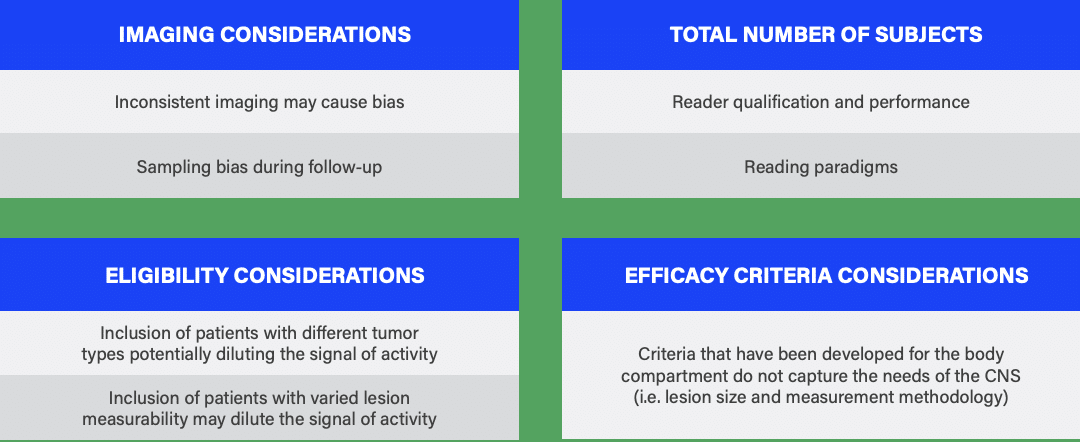 IMAGING CONSIDERATIONS

Inconsistent imaging may cause bias

Sampling bias during follow-up

TOTAL NUMBER OF SUBJECTS

Reader qualification and performance

Reading paradigms

ELIGIBILITY CONSIDERATIONS

Inclusion of patients with different tumor types potentially diluting the signal of activity

Inclusion of patients with varied lesion measurability may dilute the signal of activity

EFFICACY CRITERIA CONSIDERATIONS

Criteria that have been developed for the body compartment do not capture the needs of the CNS (i.e. lesion size and measurement methodology)